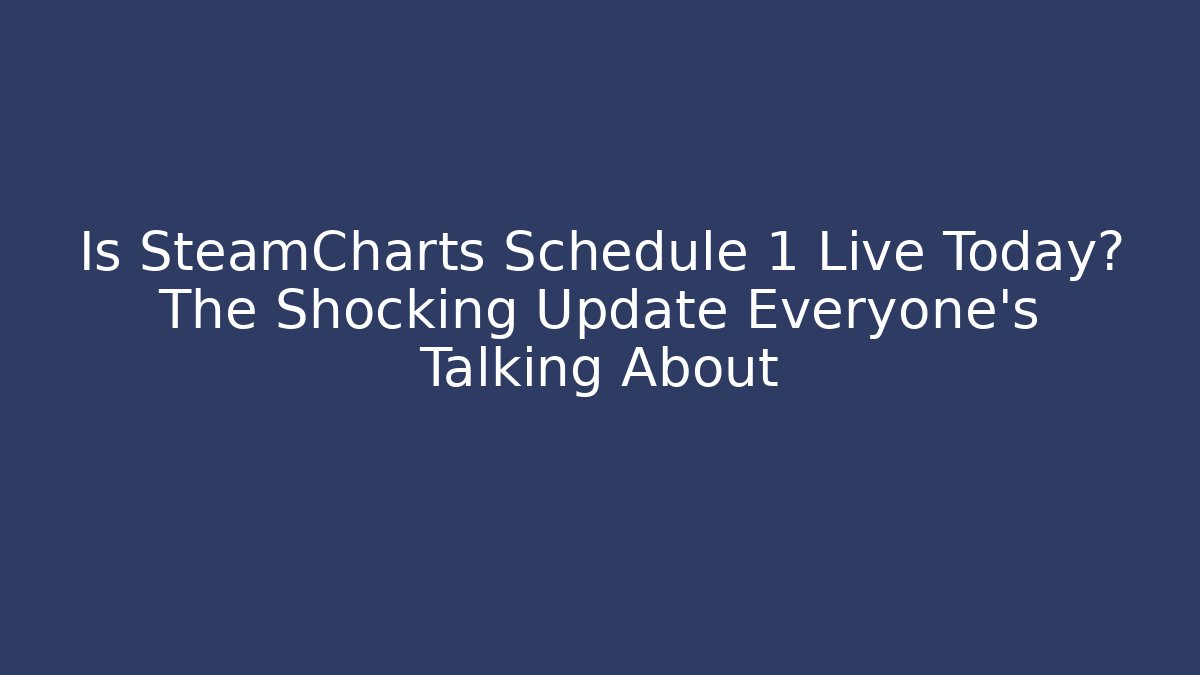 Is SteamCharts Schedule 1 Live Today? The Shocking Update Everyone's Talking About